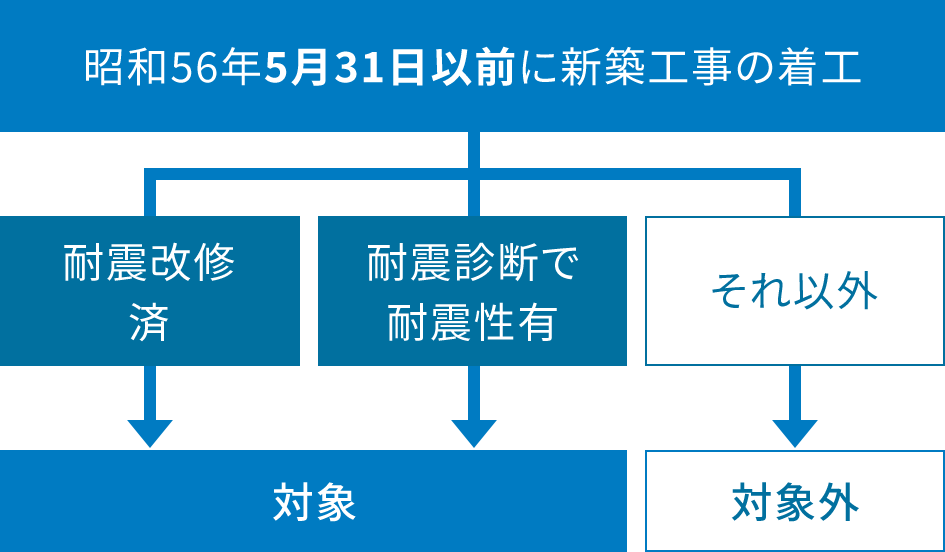 昭和56年5月31日以前に新築工事の着工

耐震改修済

耐震診断で耐震性有

それ以外

対象

対象外